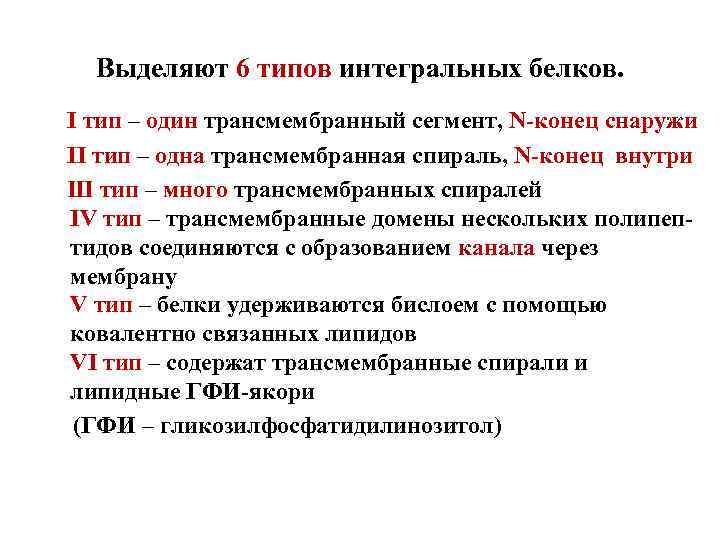 Выделяют 6 типов интегральных белков.

I тип – один трансмембранный сегмент, N-конец снаружи

II тип – одна трансмембранная спираль, N-конец внутри

Ш тип – много трансмембранных спиралей

IV тип – трансмембранные домены нескольких полипептидов соединяются с образованием канала через мембрану

V тип – белки удерживаются бислоем с помощью ковалентно связанных липидов

VI тип – содержат трансмембранные спирали и липидные ГФИ-якори

(ГФИ – гликозилфосфатидилинозитол)